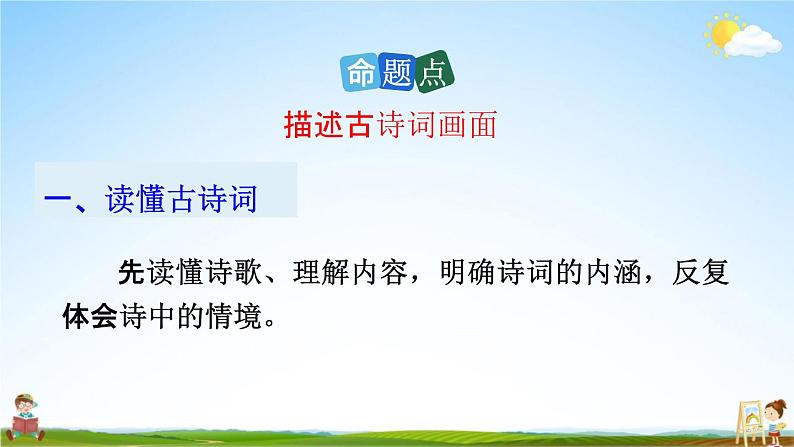 命题点

描述古诗词画面

一、读懂古诗词

先读懂诗歌、理解内容，明确诗词的内涵，反复体会诗中的情境。